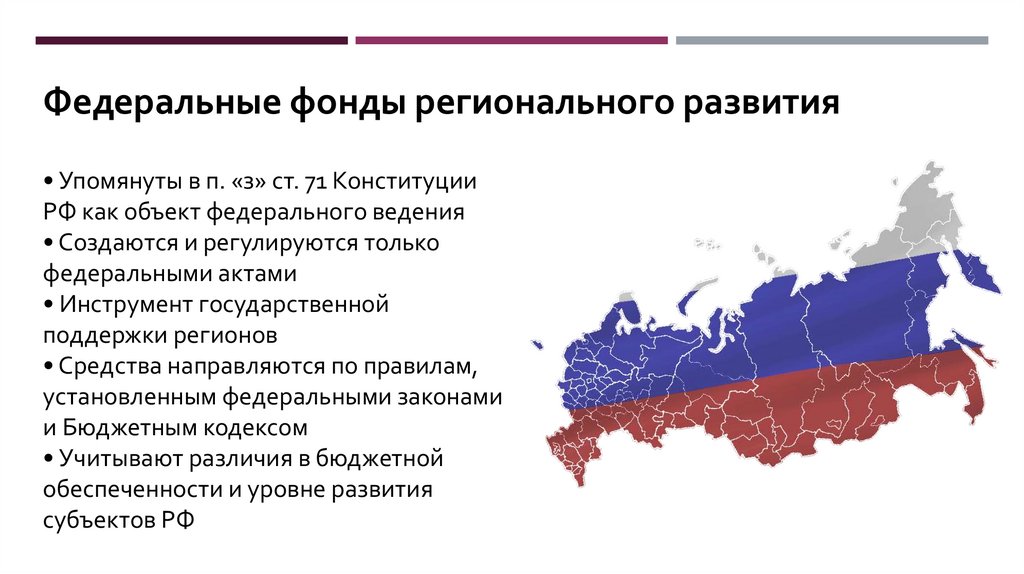 Федеральные фонды регионального развития

• Упомянуты в п. «з» ст. 71 Конституции РФ как объект федерального ведения
• Создаются и регулируются только федеральными актами
• Инструмент государственной поддержки регионов
• Средства направляются по правилам, установленным федеральными законами и Бюджетным кодексом
• Учитывают различия в бюджетной обеспеченности и уровне развития субъектов РФ